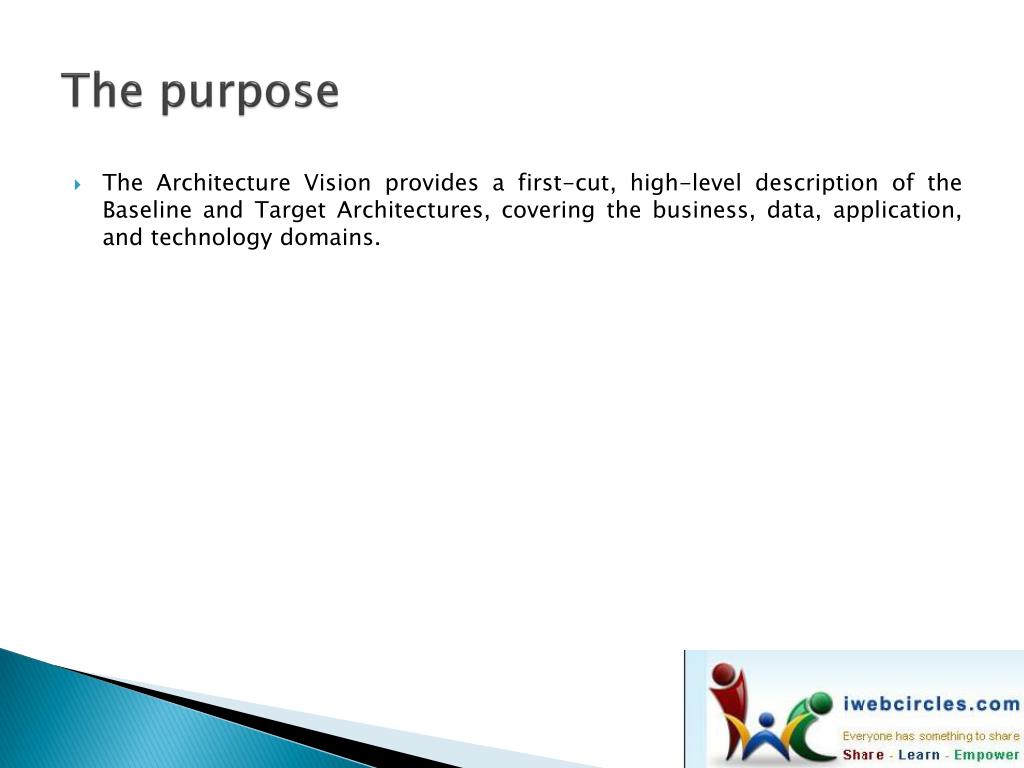 The purpose

The Architecture Vision provides a first-cut, high-level description of the Baseline and Target Architectures, covering the business, data, application, and technology domains.

iwebcircles.com
Everyone has something to share
Share - Learn - Empower